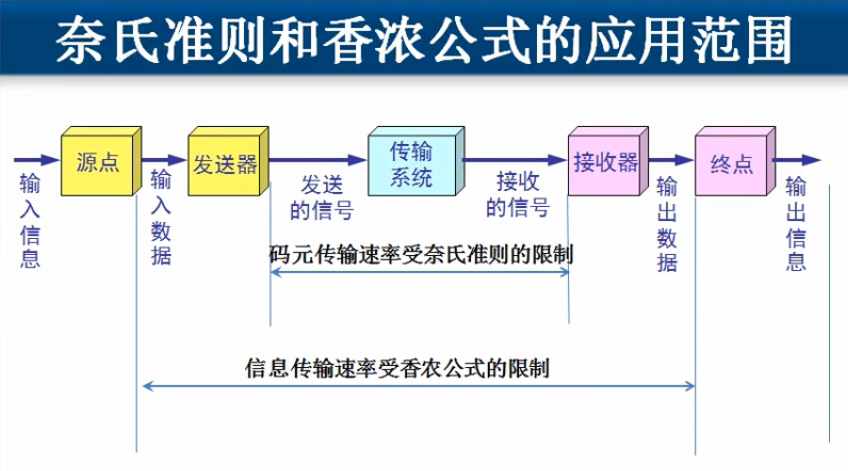 奈氏准则和香浓公式的应用范围

输入信息

源点

输入数据

发送器

发送的信号

传输系统

接收的信号

接收器

输出数据

终点

输出信息

码元传输速率受奈氏准则的限制

信息传输速率受香农公式的限制